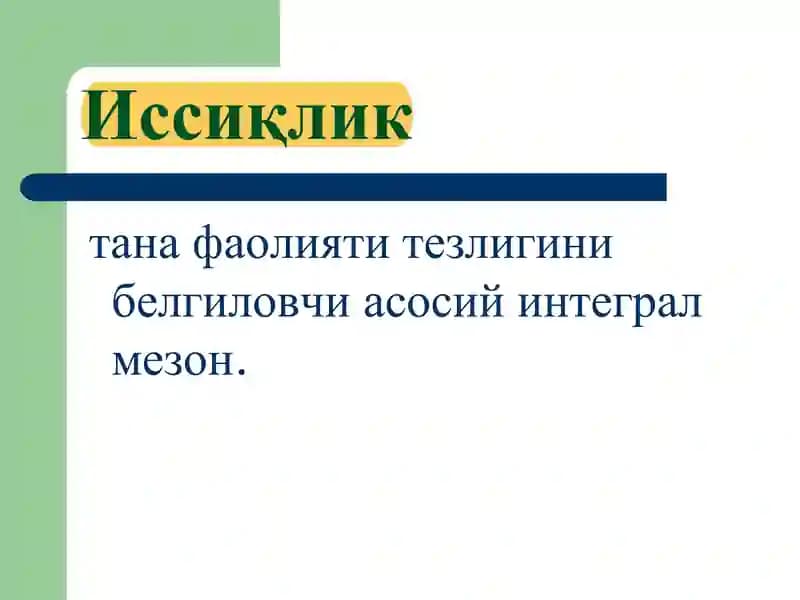 Иссиқлик

тана фаолияти тезлигини белгиловчи асосий интеграл мезон.